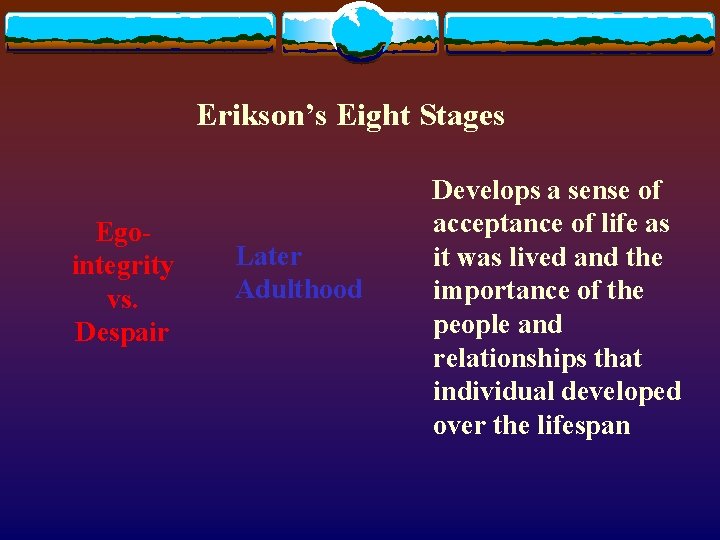 Erikson's Eight Stages

Ego-integrity vs. Despair

Later Adulthood

Develops a sense of acceptance of life as it was lived and the importance of the people and relationships that individual developed over the lifespan